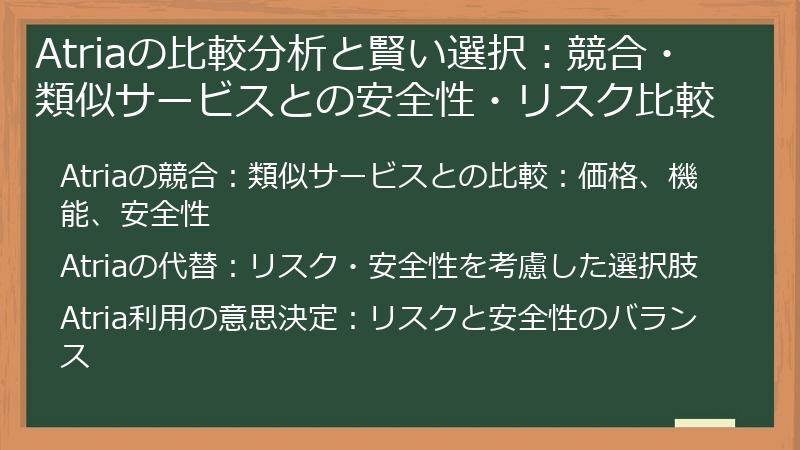 Atriaの比較分析と賢い選択：競合・類似サービスとの安全性・リスク比較

Atriaの競合：類似サービスとの比較：価格、機能、安全性

Atriaの代替：リスク・安全性を考慮した選択肢

Atria利用の意思決定：リスクと安全性のバランス